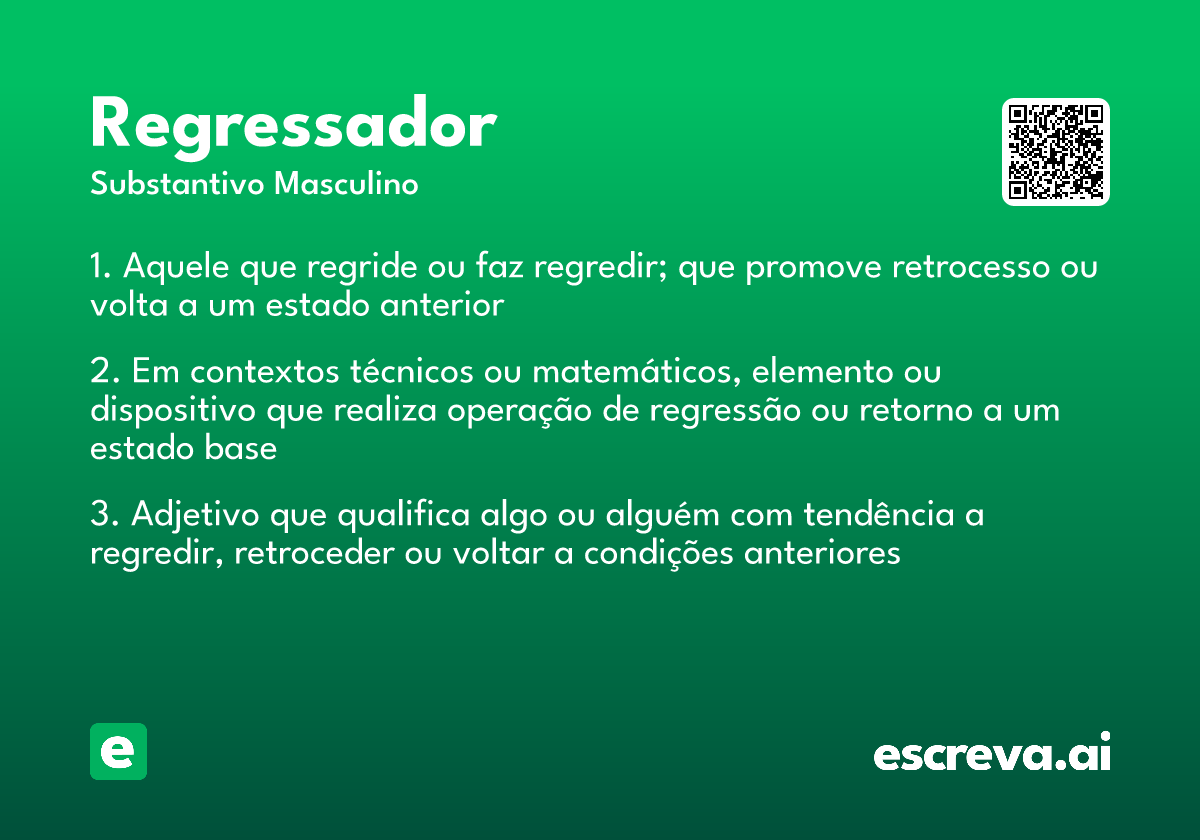 Regressador

Substantivo Masculino

1. Aquele que regride ou faz regredir; que promove retrocesso ou volta a um estado anterior

2. Em contextos técnicos ou matemáticos, elemento ou dispositivo que realiza operação de regressão ou retorno a um estado base

3. Adjetivo que qualifica algo ou alguém com tendência a regredir, retroceder ou voltar a condições anteriores

e

escreva.ai